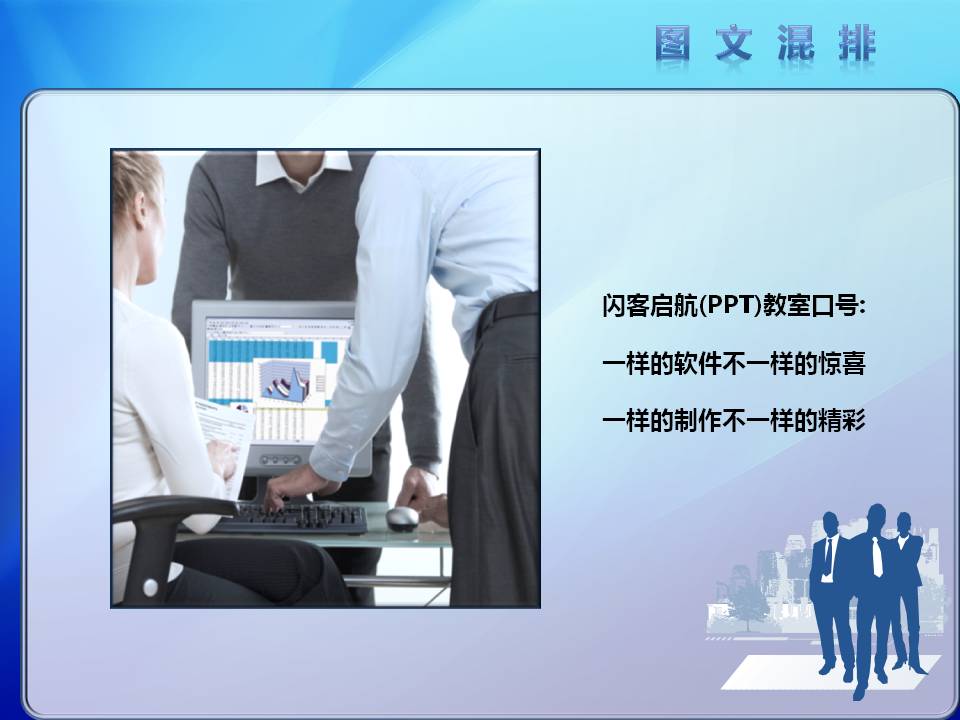 图文混排

闪客启航(PPT)教室口号:

一样的软件不一样的惊喜

一样的制作不一样的精彩